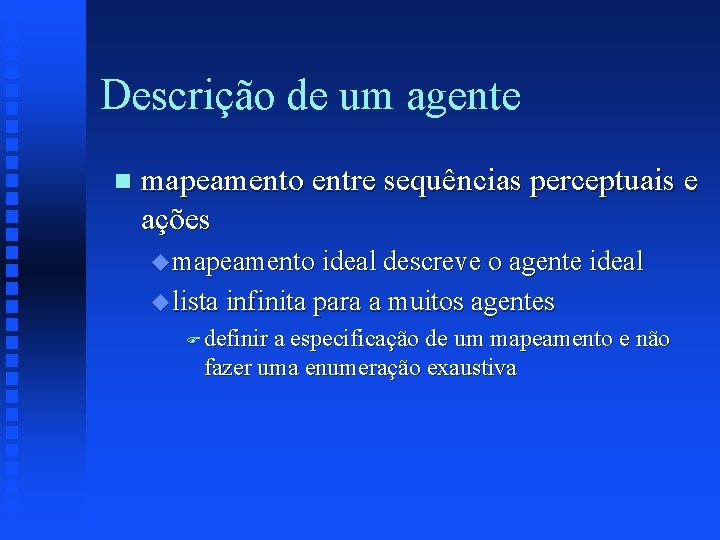 Descrição de um agente

mapeamento entre sequências perceptuais e ações

mapeamento ideal descreve o agente ideal

lista infinita para a muitos agentes

definir a especificação de um mapeamento e não fazer uma enumeração exaustiva